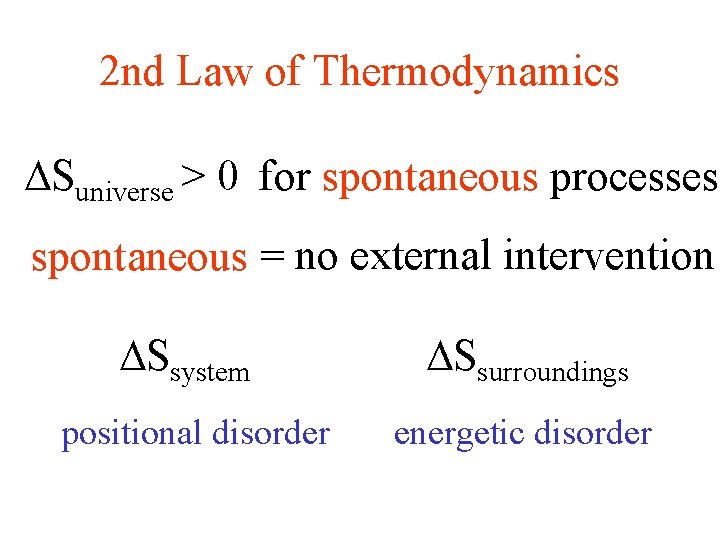 2nd Law of Thermodynamics

$\Delta S_{universe} > 0$ for spontaneous processes

spontaneous = no external intervention

$\Delta S_{system}$

positional disorder

$\Delta S_{surroundings}$

energetic disorder